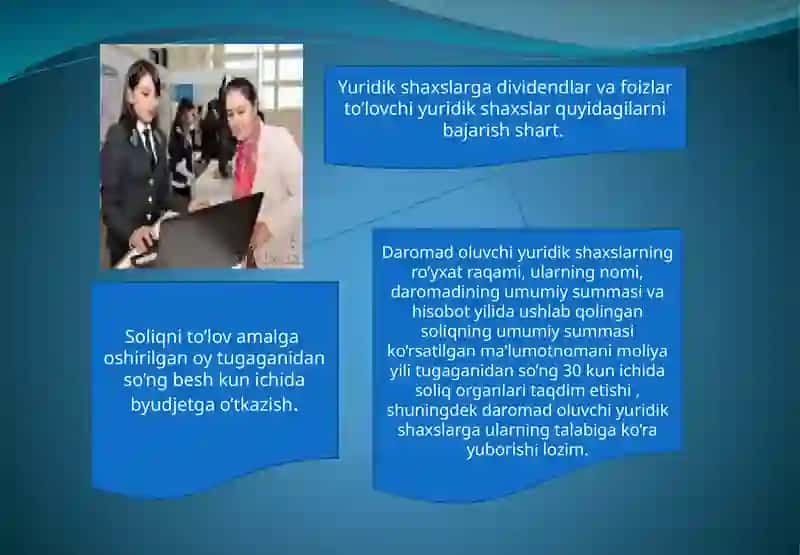 Yuridik shaxslarga dividendlar va foizlar to’lovchi yuridik shaxslar quyidagilarni bajarish shart.

Soliqni to’lov amalga oshirilgan oy tugaganidan so’ng besh kun ichida byudjetga o’tkazish.

Daromad oluvchi yuridik shaxslarning ro’yxat raqami, ularning nomi, daromadining umumiy summasi va hisobot yilida ushlab qolingan soliqning umumiy summasi ko’rsatilgan ma’lumotnomani moliya yili tugaganidan so’ng 30 kun ichida soliq organlari taqdim etishi , shuningdek daromad oluvchi yuridik shaxslarga ularning talabiga ko’ra yuborishi lozim.